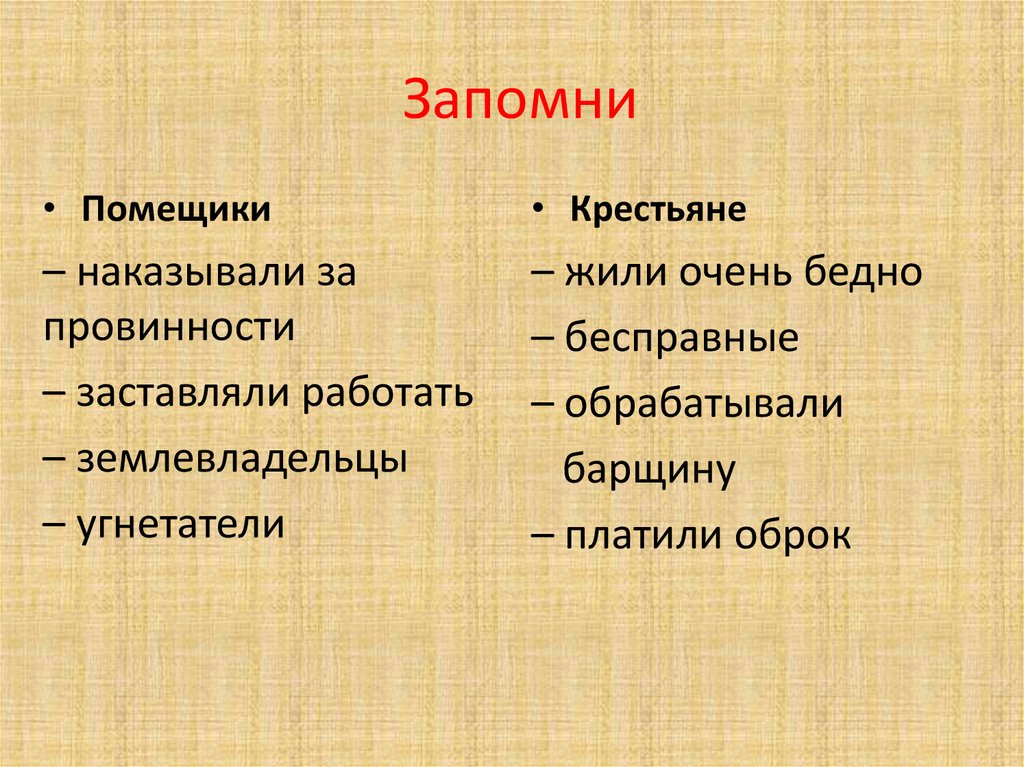 Запомни

• Помещики

– наказывали за провинности

– заставляли работать

– землевладельцы

– угнетатели

• Крестьяне

– жили очень бедно

– бесправные

– обрабатывали барщину

– платили оброк